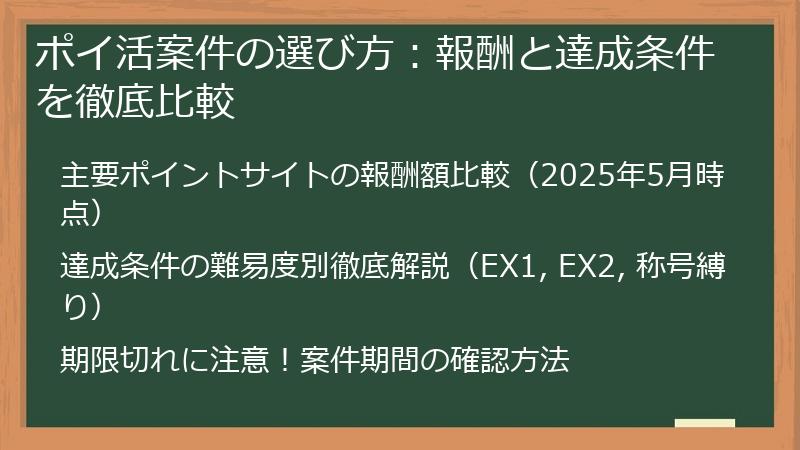 ポイ活案件の選び方：報酬と達成条件を徹底比較

主要ポイントサイトの報酬額比較（2025年5月時点）

達成条件の難易度別徹底解説（EX1, EX2, 称号縛り）

期限切れに注意！案件期間の確認方法